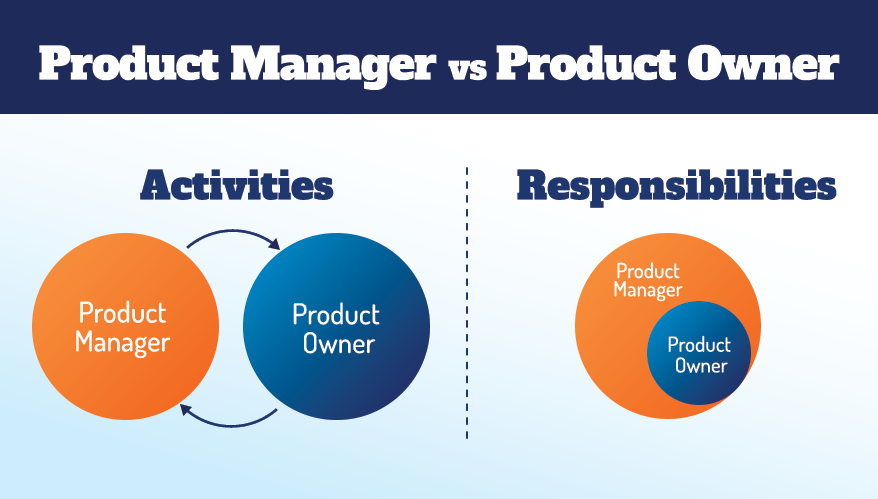 Product Manager vs Product Owner

Activities

Product Manager

Product Owner

Responsibilities

Product Manager

Product Owner